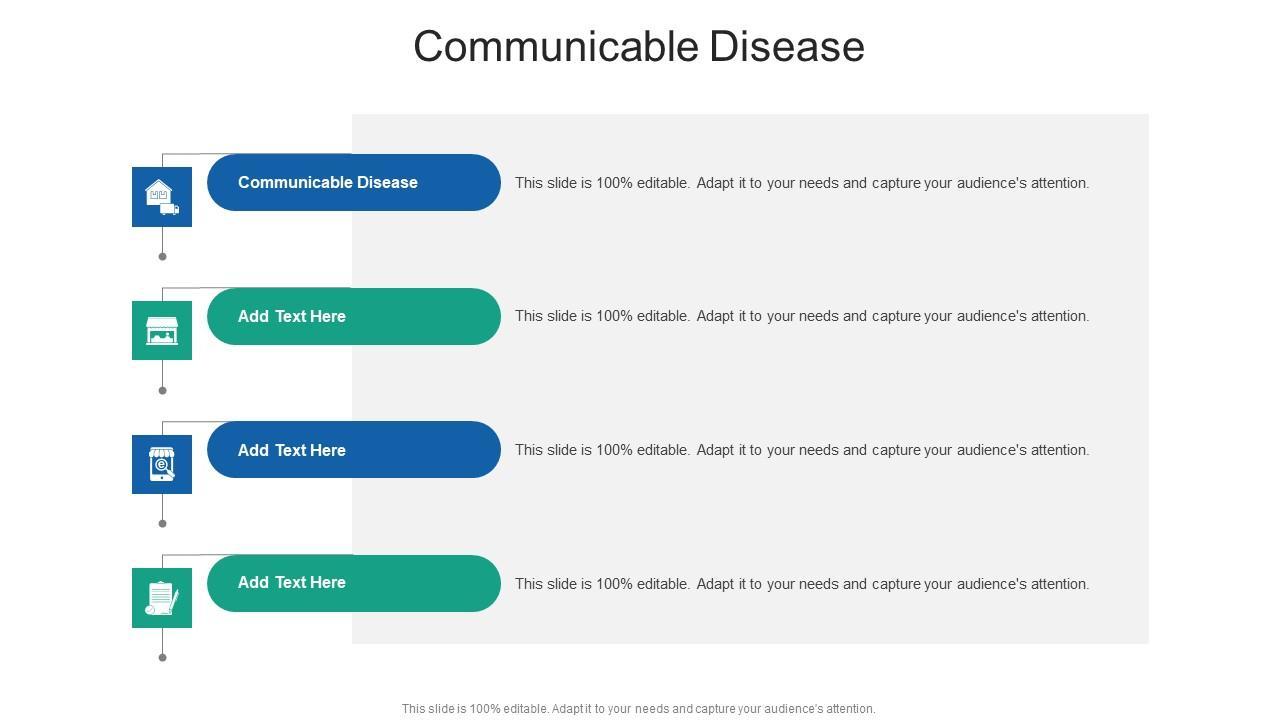 Communicable Disease

Communicable Disease

This slide is 100% editable. Adapt it to your needs and capture your audience's attention.

Add Text Here

This slide is 100% editable. Adapt it to your needs and capture your audience's attention.

Add Text Here

This slide is 100% editable. Adapt it to your needs and capture your audience's attention.

Add Text Here

This slide is 100% editable. Adapt it to your needs and capture your audience's attention.

This slide is 100% editable. Adapt it to your needs and capture your audience's attention.